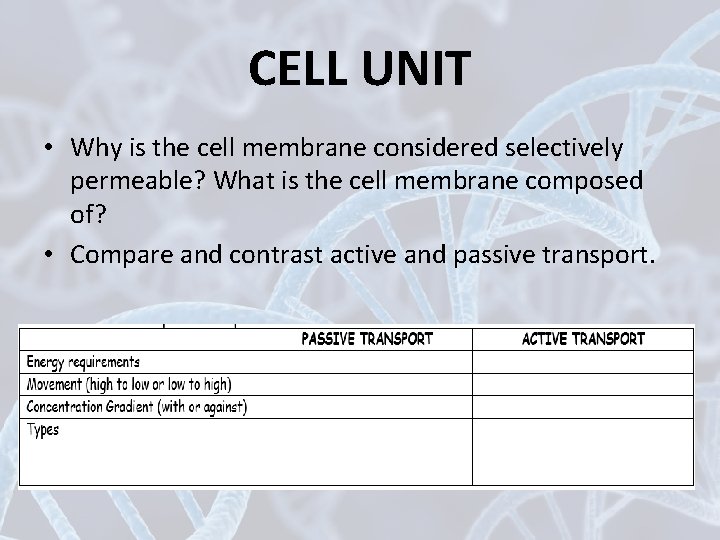 CELL UNIT

• Why is the cell membrane considered selectively permeable? What is the cell membrane composed of?

• Compare and contrast active and passive transport.

| | PASSIVE TRANSPORT | ACTIVE TRANSPORT |
|---|---|---|
| Energy requirements | | |
| Movement (high to low or low to high) | | |
| Concentration Gradient (with or against) | | |
| Types | | |